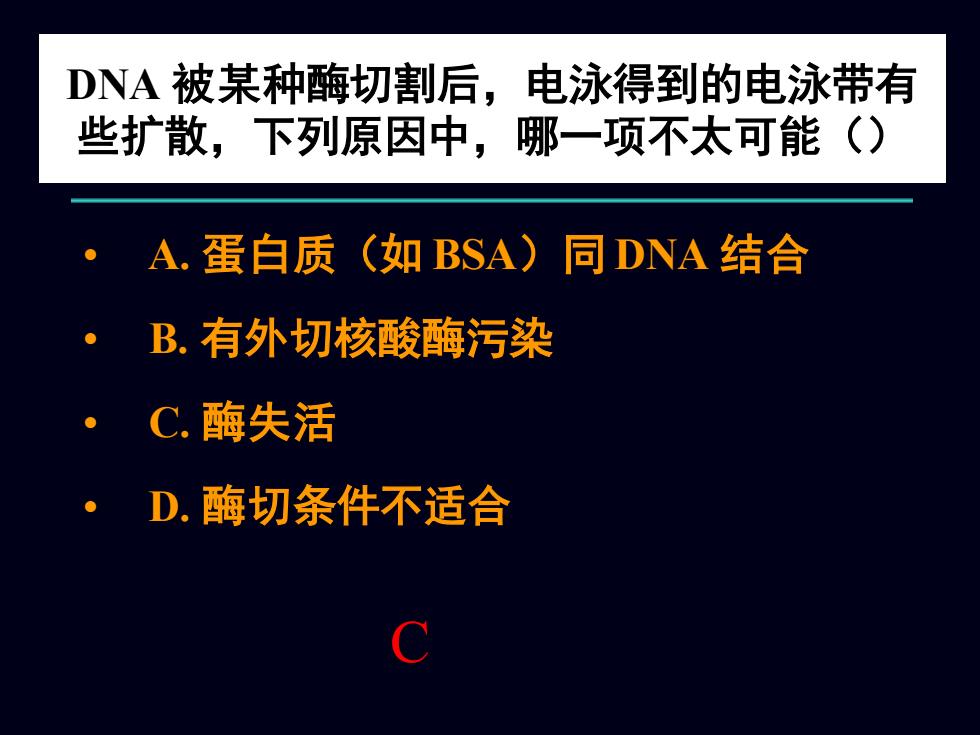 DNA 被某种酶切割后，电泳得到的电泳带有些扩散，下列原因中，哪一项不太可能（）

• A. 蛋白质（如 BSA）同 DNA 结合
• B. 有外切核酸酶污染
• C. 酶失活
• D. 酶切条件不适合

C